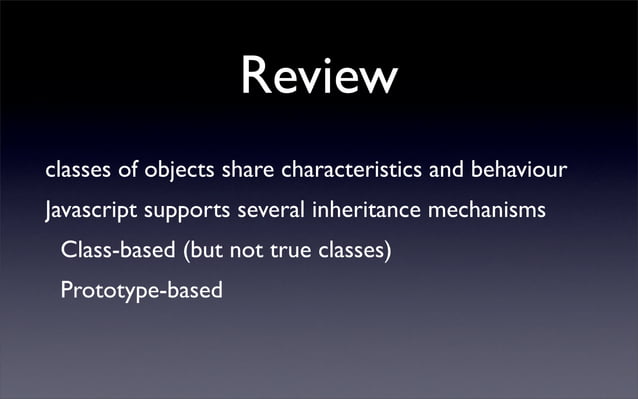 Review

classes of objects share characteristics and behaviour

Javascript supports several inheritance mechanisms

Class-based (but not true classes)

Prototype-based